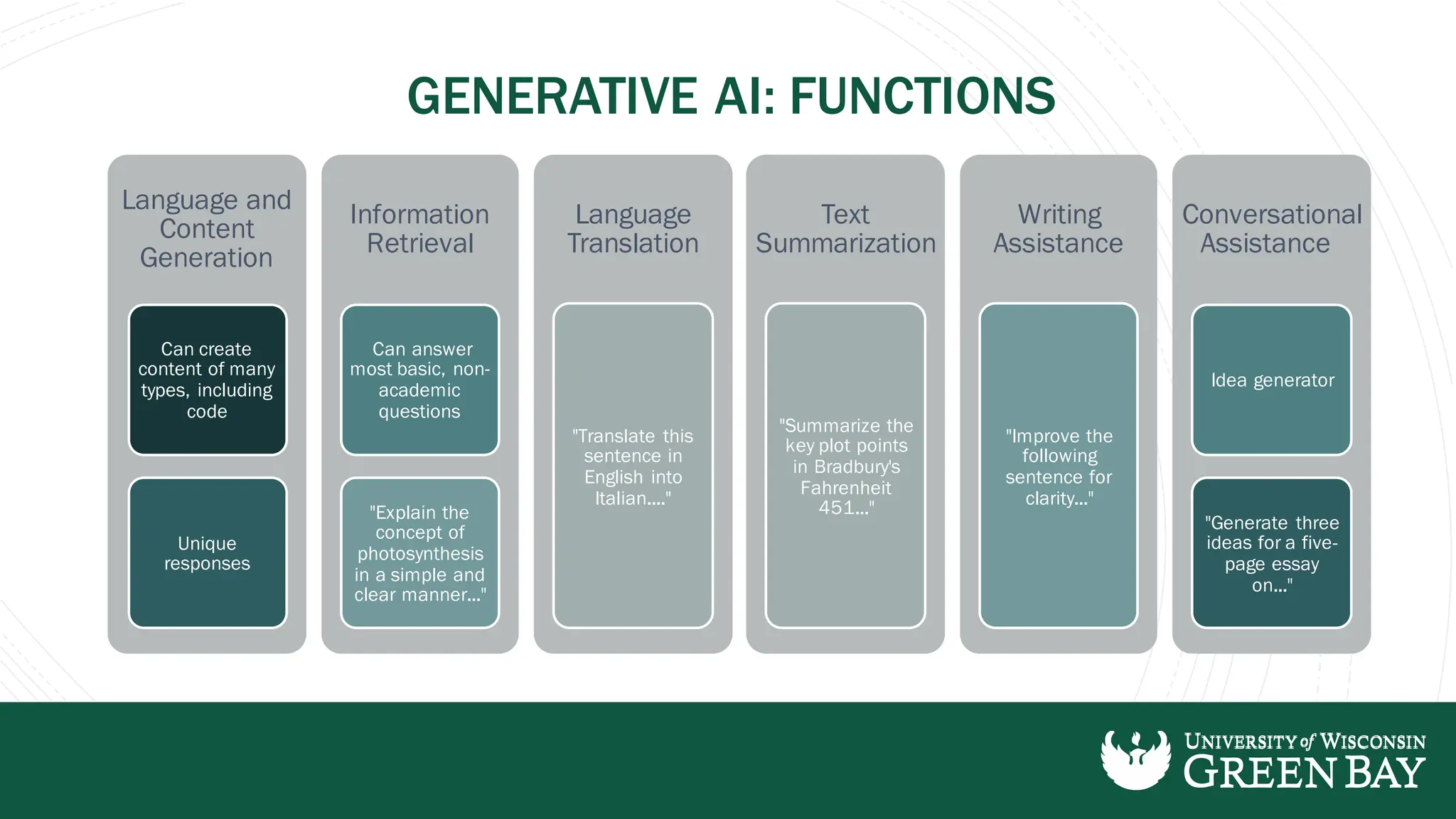 GENERATIVE AI: FUNCTIONS

Language and Content Generation

Can create content of many types, including code

Unique responses

Information Retrieval

Can answer most basic, non-academic questions

"Explain the concept of photosynthesis in a simple and clear manner..."

Language Translation

"Translate this sentence in English into Italian...."

Text Summarization

"Summarize the key plot points in Bradbury's Fahrenheit 451..."

Writing Assistance

"Improve the following sentence for clarity..."

Conversational Assistance

Idea generator

"Generate three ideas for a five-page essay on..."

UNIVERSITY of WISCONSIN GREEN BAY